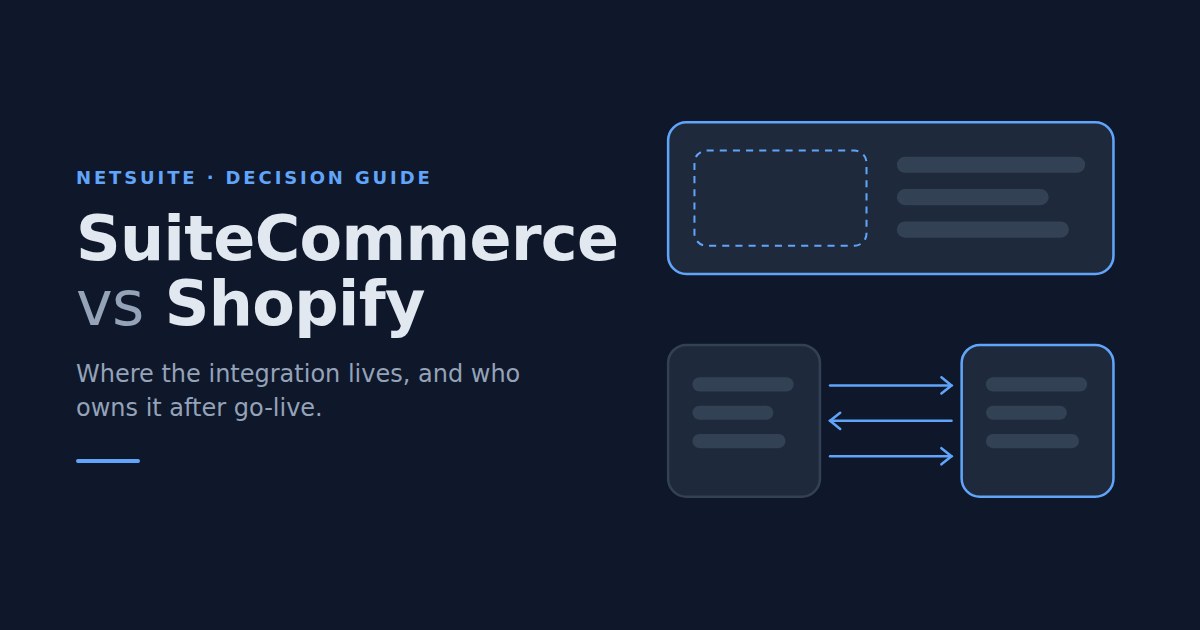 NETSUITE · DECISION GUIDE

SuiteCommerce vs Shopify

Where the integration lives, and who owns it after go-live.